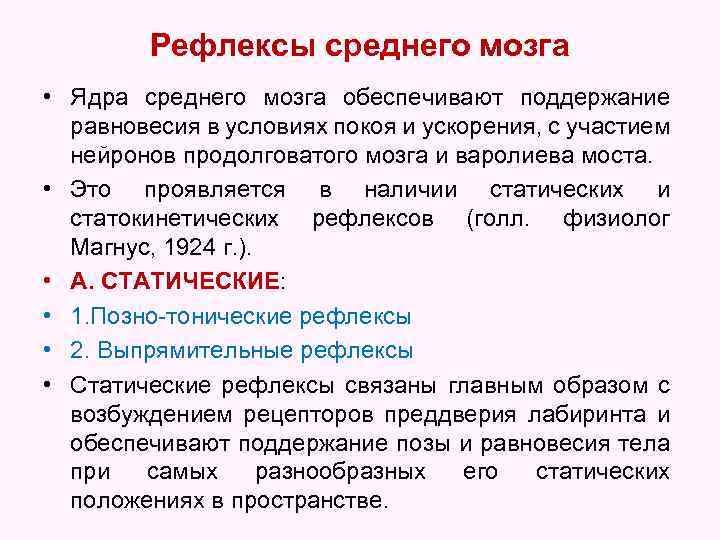 Рефлексы среднего мозга

• Ядра среднего мозга обеспечивают поддержание равновесия в условиях покоя и ускорения, с участием нейронов продолговатого мозга и варолиева моста.
• Это проявляется в наличии статических и статокинетических рефлексов (голл. физиолог Магнус, 1924 г.).
• А. СТАТИЧЕСКИЕ:
• 1.Позно-тонические рефлексы
• 2. Выпрямительные рефлексы
• Статические рефлексы связаны главным образом с возбуждением рецепторов преддверия лабиринта и обеспечивают поддержание позы и равновесия тела при самых разнообразных его статических положениях в пространстве.